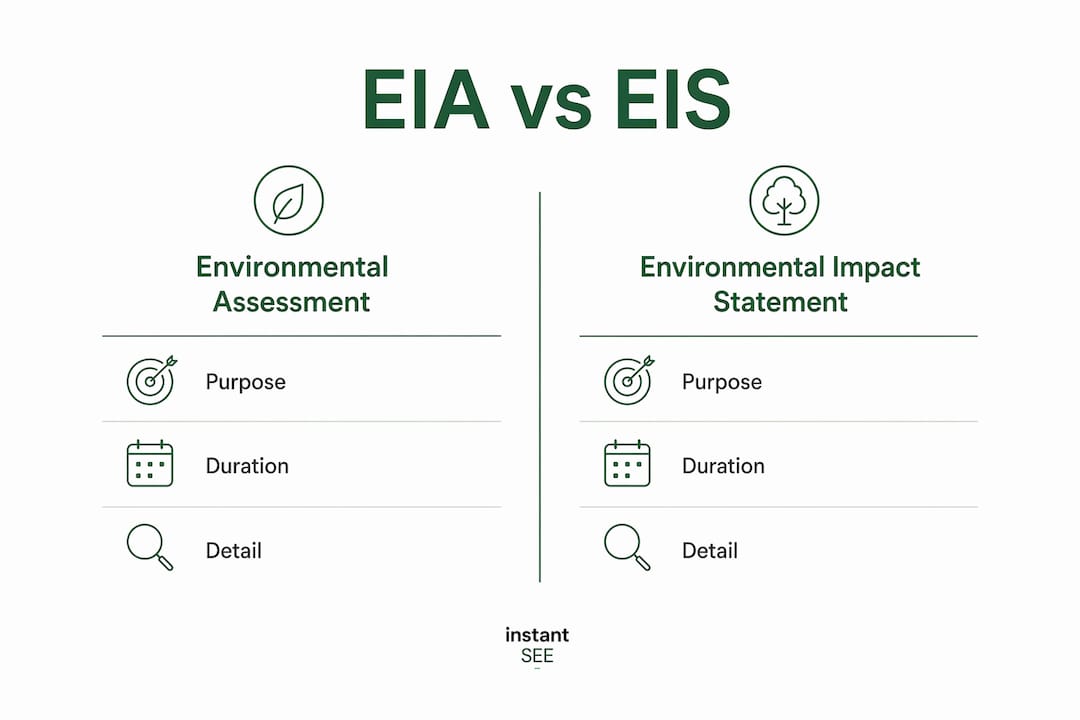 EIA vs EIS

Environmental Assessment

Purpose

Duration

Detail

Environmental Impact Statement

Purpose

Duration

Detail

instant
SEE